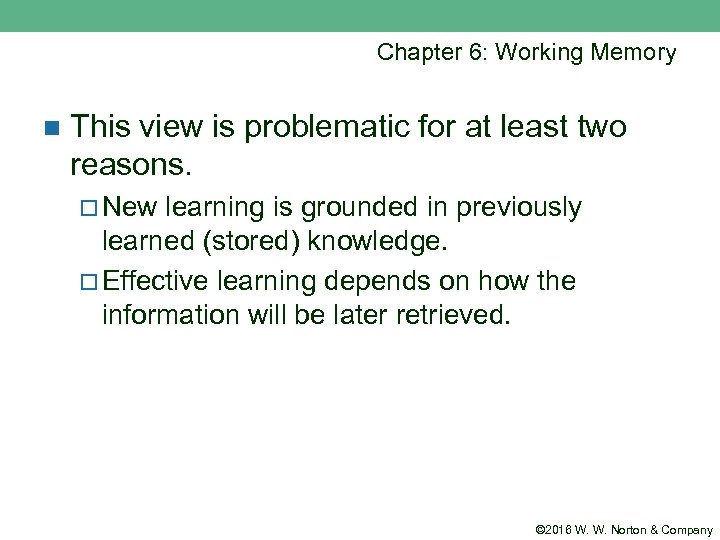 Chapter 6: Working Memory

This view is problematic for at least two reasons.

New learning is grounded in previously learned (stored) knowledge.

Effective learning depends on how the information will be later retrieved.

©2016 W. W. Norton & Company